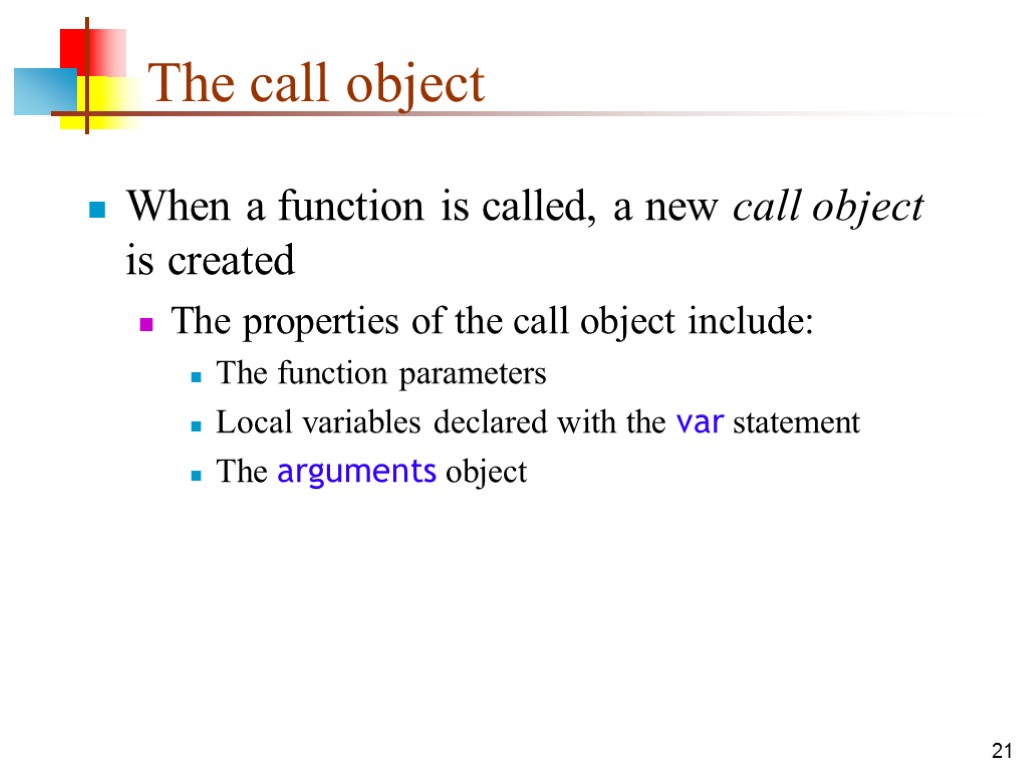 The call object

When a function is called, a new call object is created

The properties of the call object include:

The function parameters

Local variables declared with the var statement

The arguments object

21